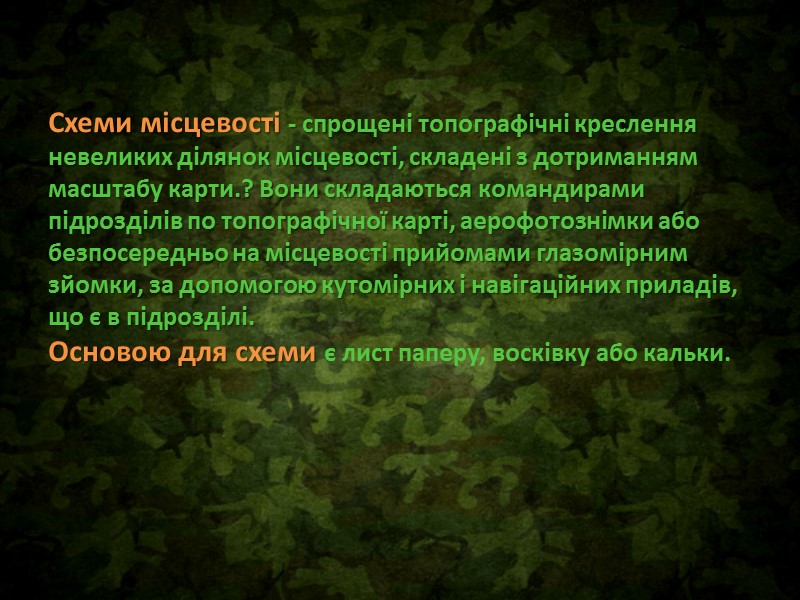 Схеми місцевості - спрощені топографічні креслення невеликих ділянок місцевості, складені з дотриманням масштабу карти.? Вони складаються командирами підрозділів по топографічної карті, аерофотознімки або безпосередньо на місцевості прийомами глазомірним зйомки, за допомогою кутомірних і навігаційних приладів, що є в підрозділі.
Основою для схеми є лист паперу, восківку або кальки.